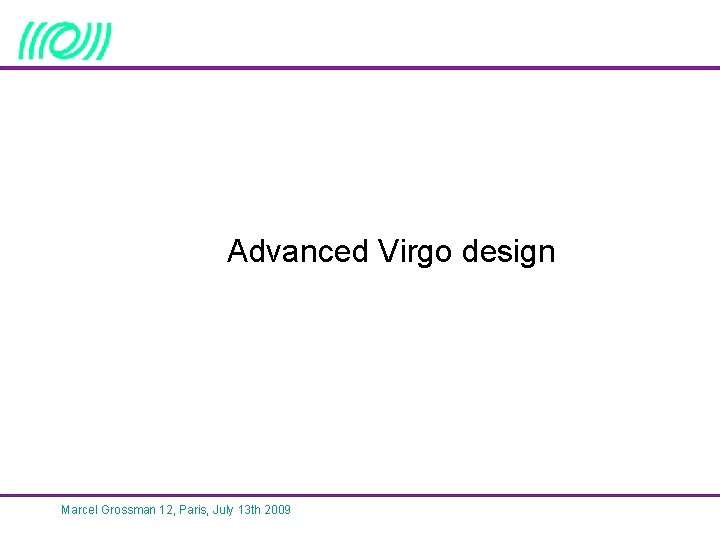 Advanced Virgo design

Marcel Grossman 12, Paris, July 13th 2009